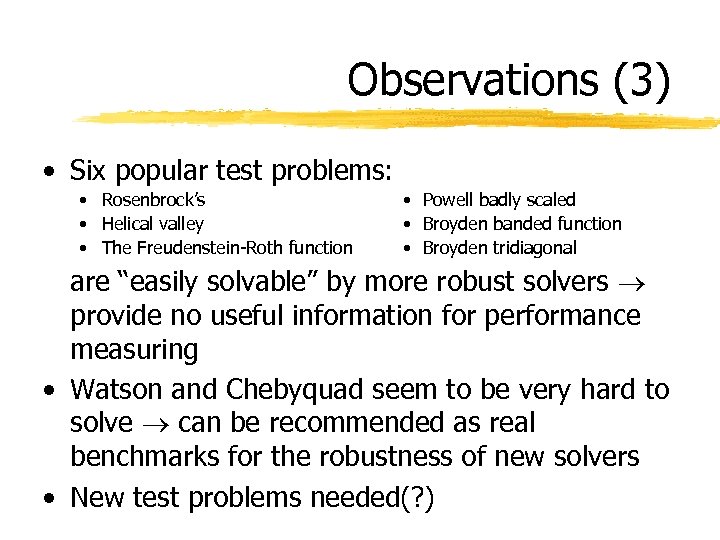 Observations (3)

• Six popular test problems:
  • Rosenbrock's
  • Helical valley
  • The Freudenstein-Roth function

  • Powell badly scaled
  • Broyden banded function
  • Broyden tridiagonal

are "easily solvable" by more robust solvers $\rightarrow$ provide no useful information for performance measuring

• Watson and Chebyquad seem to be very hard to solve $\rightarrow$ can be recommended as real benchmarks for the robustness of new solvers

• New test problems needed(?)